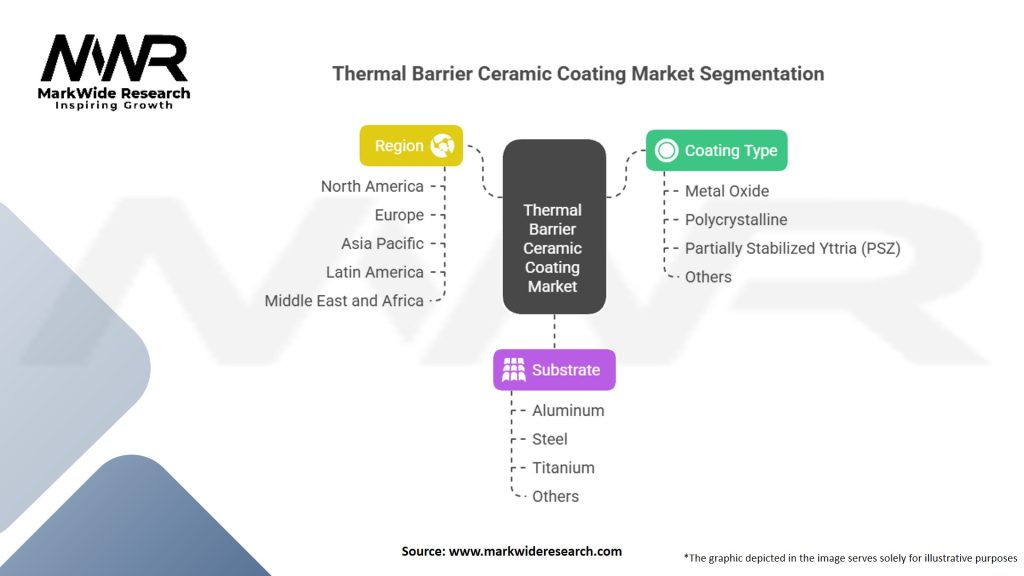 MWR
MarkWide Research
Inspiring Growth

Thermal Barrier Ceramic Coating Market Segmentation

Region
North America
Europe
Asia Pacific
Latin America
Middle East and Africa

Thermal Barrier Ceramic Coating Market

Coating Type
Metal Oxide
Polycrystalline
Partially Stabilized Yttria (PSZ)
Others

Substrate
Aluminum
Steel
Titanium
Others

Source: www.markwideresearch.com

*The graphic depicted in the image serves solely for illustrative purposes